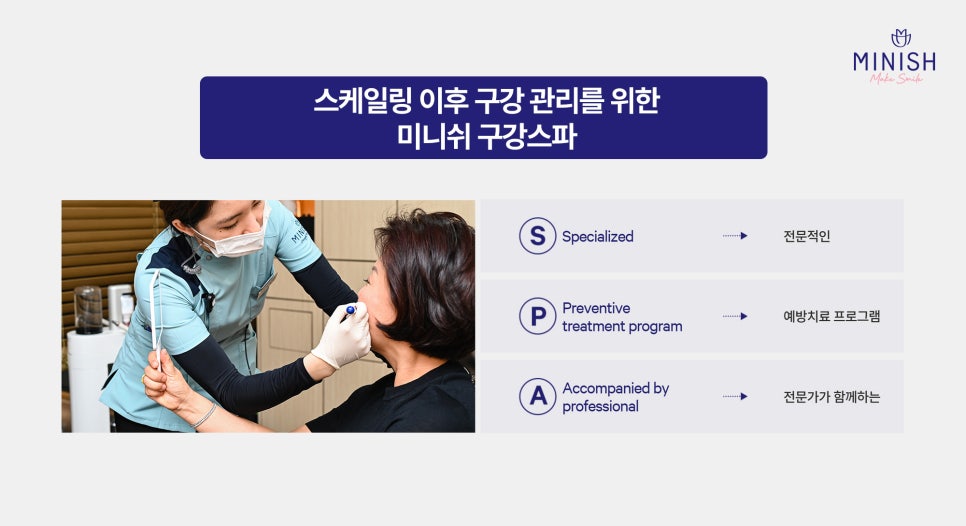 MINISH
Make Smile

스케일링 이후 구강 관리를 위한
미니쉬 구강스파

MINISH

S Specialized → 전문적인

P Preventive treatment program → 예방치료 프로그램

A Accompanied by professional → 전문가가 함께하는